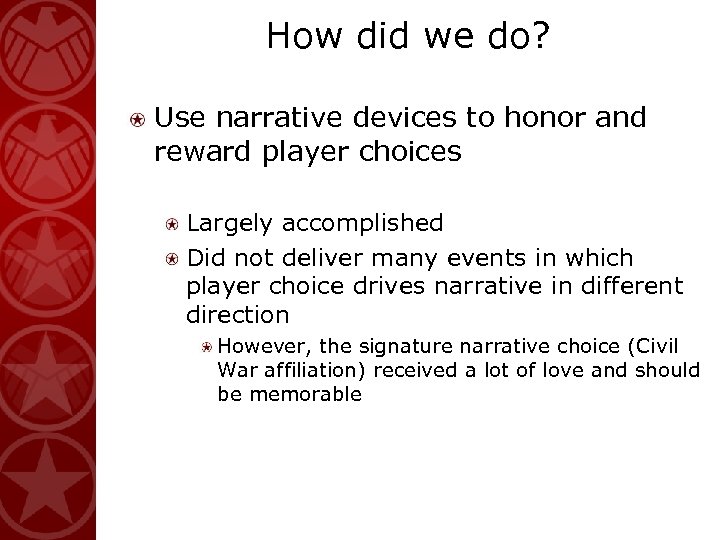 How did we do?

Use narrative devices to honor and reward player choices

Largely accomplished

Did not deliver many events in which player choice drives narrative in different direction

However, the signature narrative choice (Civil War affiliation) received a lot of love and should be memorable